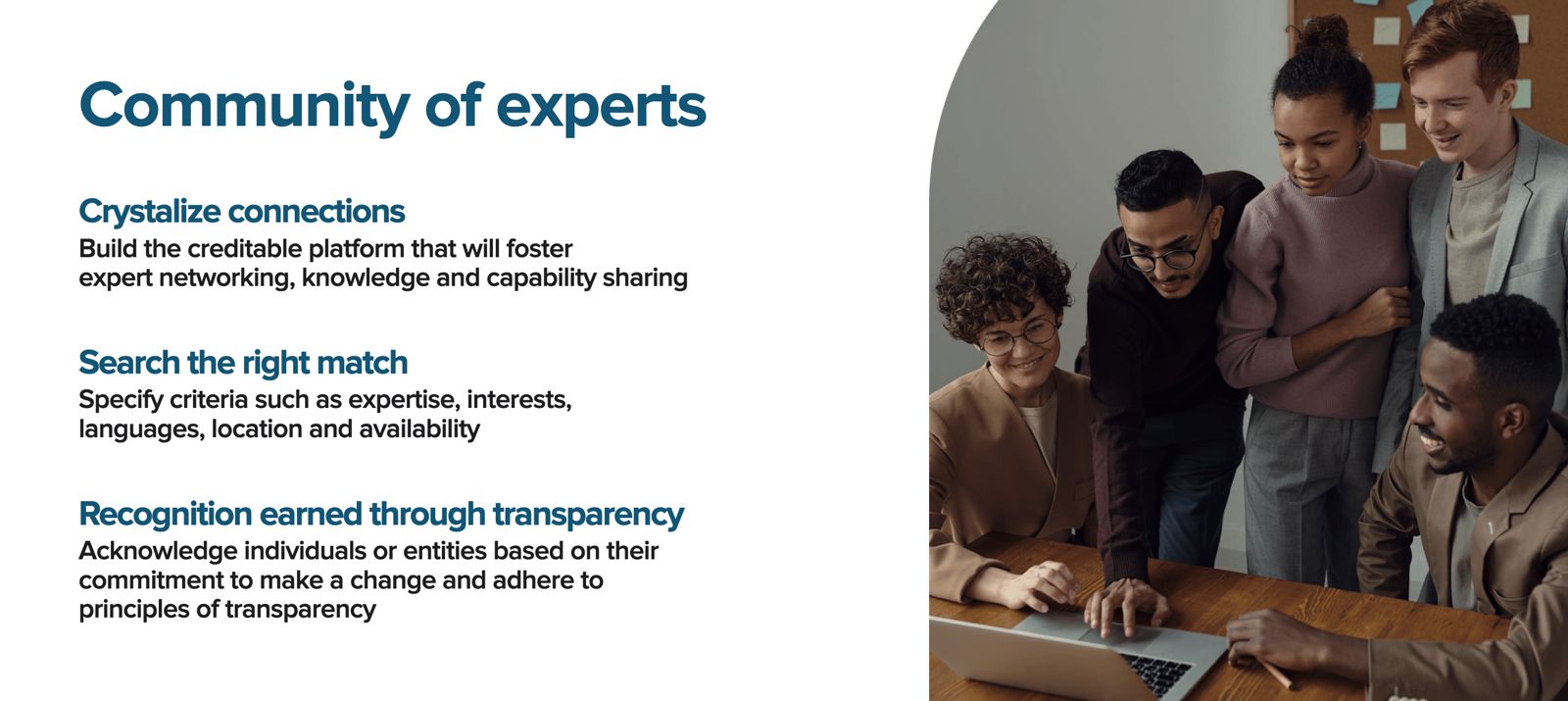 Community of experts

Crystalize connections
Build the creditable platform that will foster expert networking, knowledge and capability sharing

Search the right match
Specify criteria such as expertise, interests, languages, location and availability

Recognition earned through transparency
Acknowledge individuals or entities based on their commitment to make a change and adhere to principles of transparency